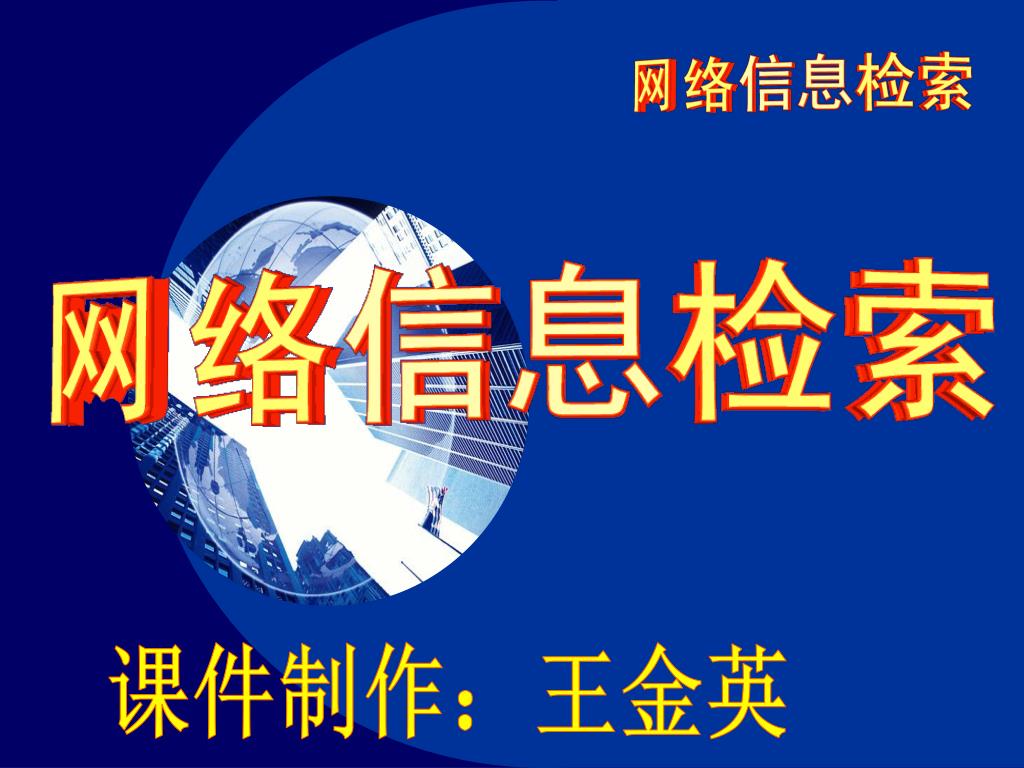 网络信息检索

网络信息检索

课件制作：王金英